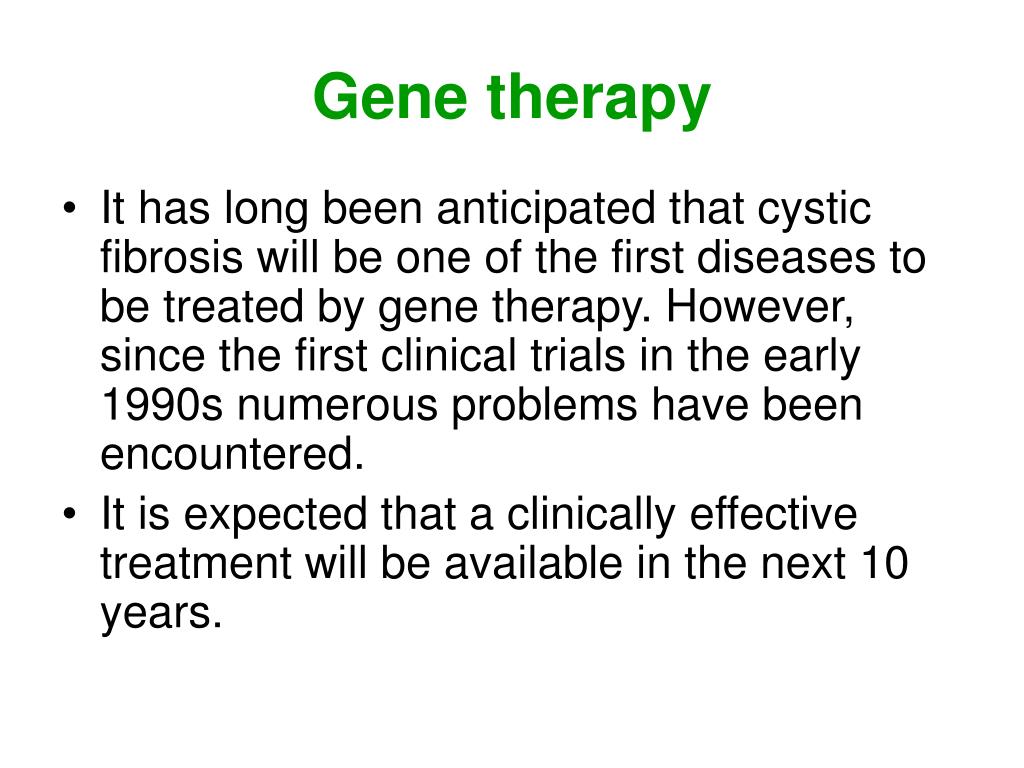 Gene therapy

• It has long been anticipated that cystic fibrosis will be one of the first diseases to be treated by gene therapy. However, since the first clinical trials in the early 1990s numerous problems have been encountered.
• It is expected that a clinically effective treatment will be available in the next 10 years.